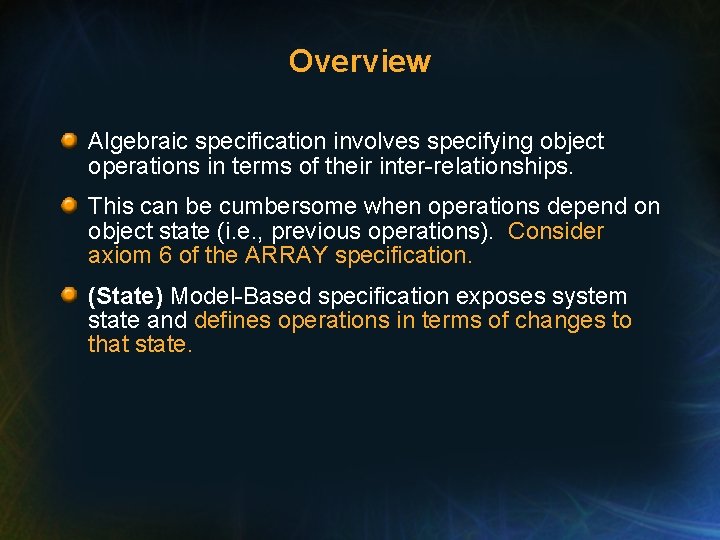 Overview

Algebraic specification involves specifying object operations in terms of their inter-relationships.

This can be cumbersome when operations depend on object state (i.e., previous operations). Consider axiom 6 of the ARRAY specification.

(State) Model-Based specification exposes system state and defines operations in terms of changes to that state.